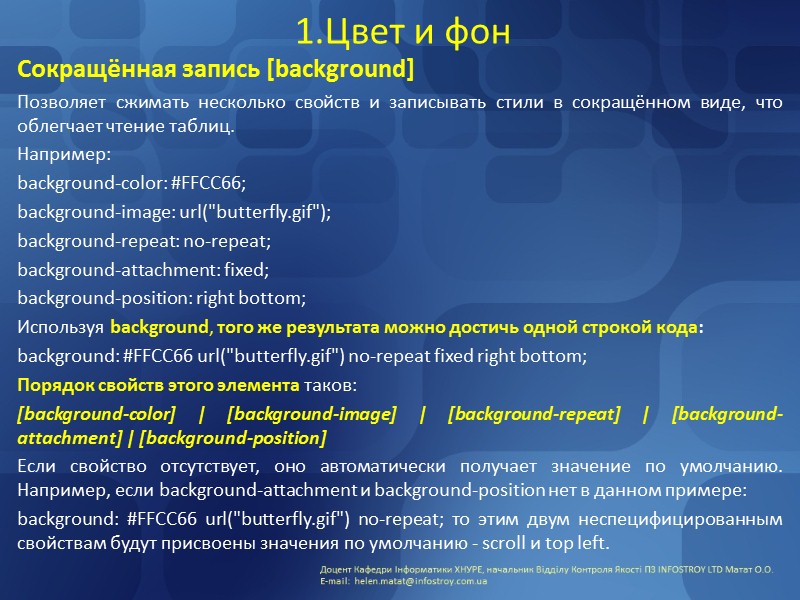 1.Цвет и фон

Сокращённая запись [background]

Позволяет сжимать несколько свойств и записывать стили в сокращённом виде, что облегчает чтение таблиц.

Например:

background-color: #FFCC66;

background-image: url("butterfly.gif");

background-repeat: no-repeat;

background-attachment: fixed;

background-position: right bottom;

Используя background, того же результата можно достичь одной строкой кода:

background: #FFCC66 url("butterfly.gif") no-repeat fixed right bottom;

Порядок свойств этого элемента таков:

[background-color] | [background-image] | [background-repeat] | [background-attachment] | [background-position]

Если свойство отсутствует, оно автоматически получает значение по умолчанию. Например, если background-attachment и background-position нет в данном примере:

background: #FFCC66 url("butterfly.gif") no-repeat; то этим двум неспецифицированным свойствам будут присвоены значения по умолчанию - scroll и top left.

Доцент Кафедри Інформатики ХНУРЕ, начальник Відділу Контроля Якості ПЗ INFOSTROY LTD Матат О.О.
E-mail: helen.matat@infostroy.com.ua